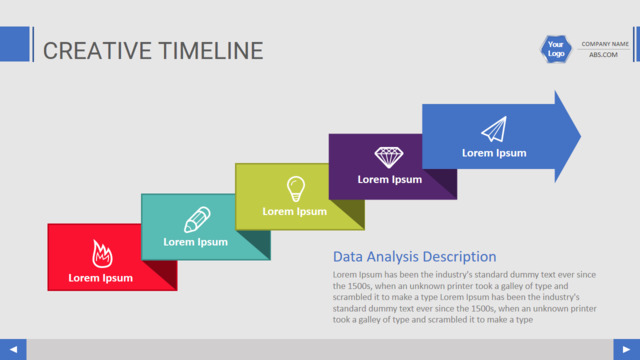 CREATIVE TIMELINE

Your Logo

COMPANY NAME
ABS.COM

Lorem Ipsum

Lorem Ipsum

Lorem Ipsum

Lorem Ipsum

Lorem Ipsum

Data Analysis Description

Lorem Ipsum has been the industry's standard dummy text ever since the 1500s, when an unknown printer took a galley of type and scrambled it to make a type Lorem Ipsum has been the industry's standard dummy text ever since the 1500s, when an unknown printer took a galley of type and scrambled it to make a type